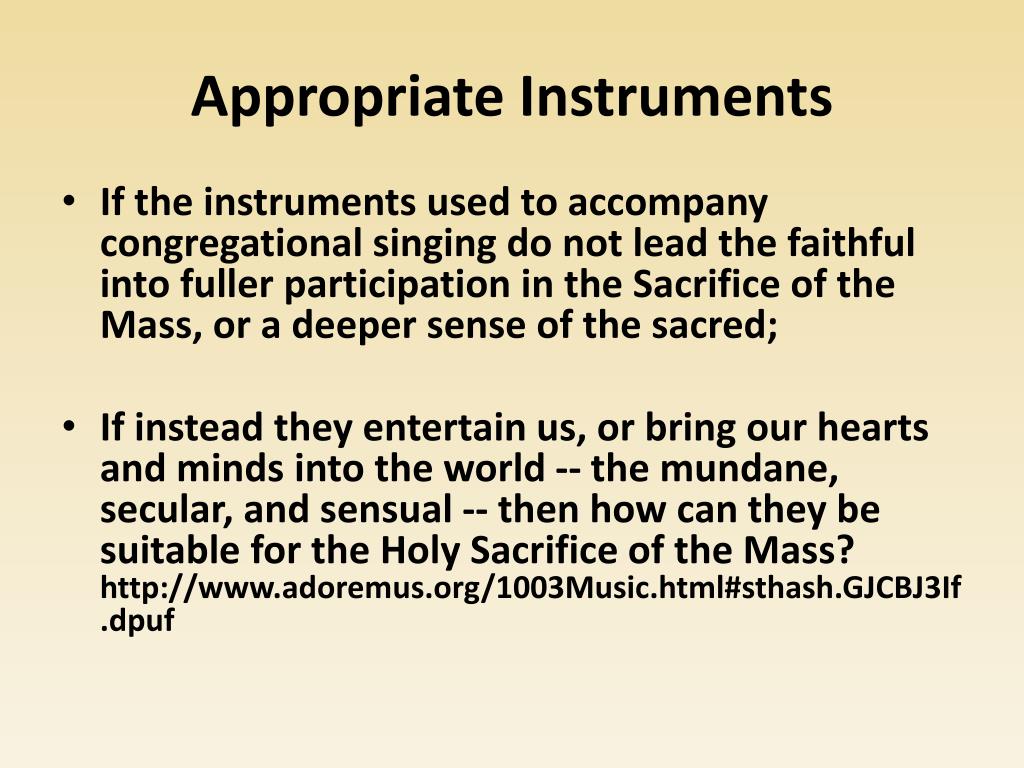 Appropriate Instruments

• If the instruments used to accompany congregational singing do not lead the faithful into fuller participation in the Sacrifice of the Mass, or a deeper sense of the sacred;

• If instead they entertain us, or bring our hearts and minds into the world -- the mundane, secular, and sensual -- then how can they be suitable for the Holy Sacrifice of the Mass? http://www.adoremus.org/1003Music.html#sthash.GJCBJ3If.dpuf